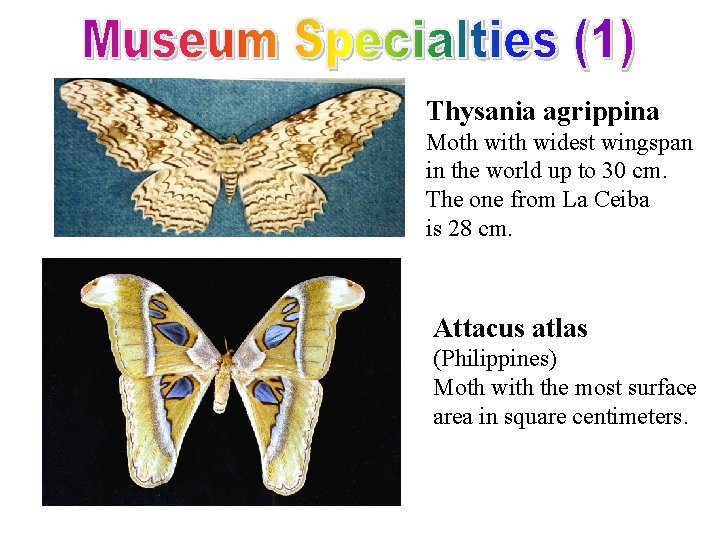 Museum Specialties (1)

Thysania agrippina
Moth with widest wingspan in the world up to 30 cm. The one from La Ceiba is 28 cm.

Attacus atlas
(Philippines)
Moth with the most surface area in square centimeters.